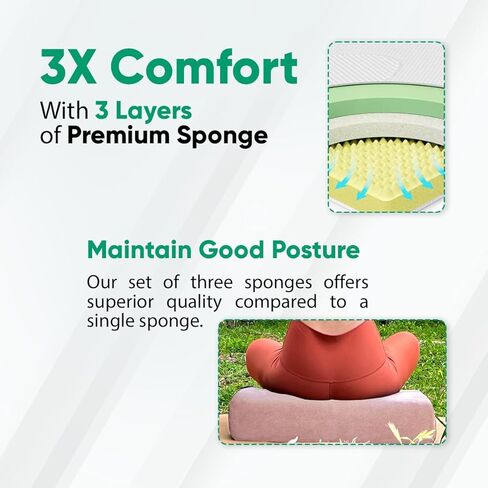 3X Comfort

With 3 Layers of Premium Sponge

Maintain Good Posture

Our set of three sponges offers superior quality compared to a single sponge.